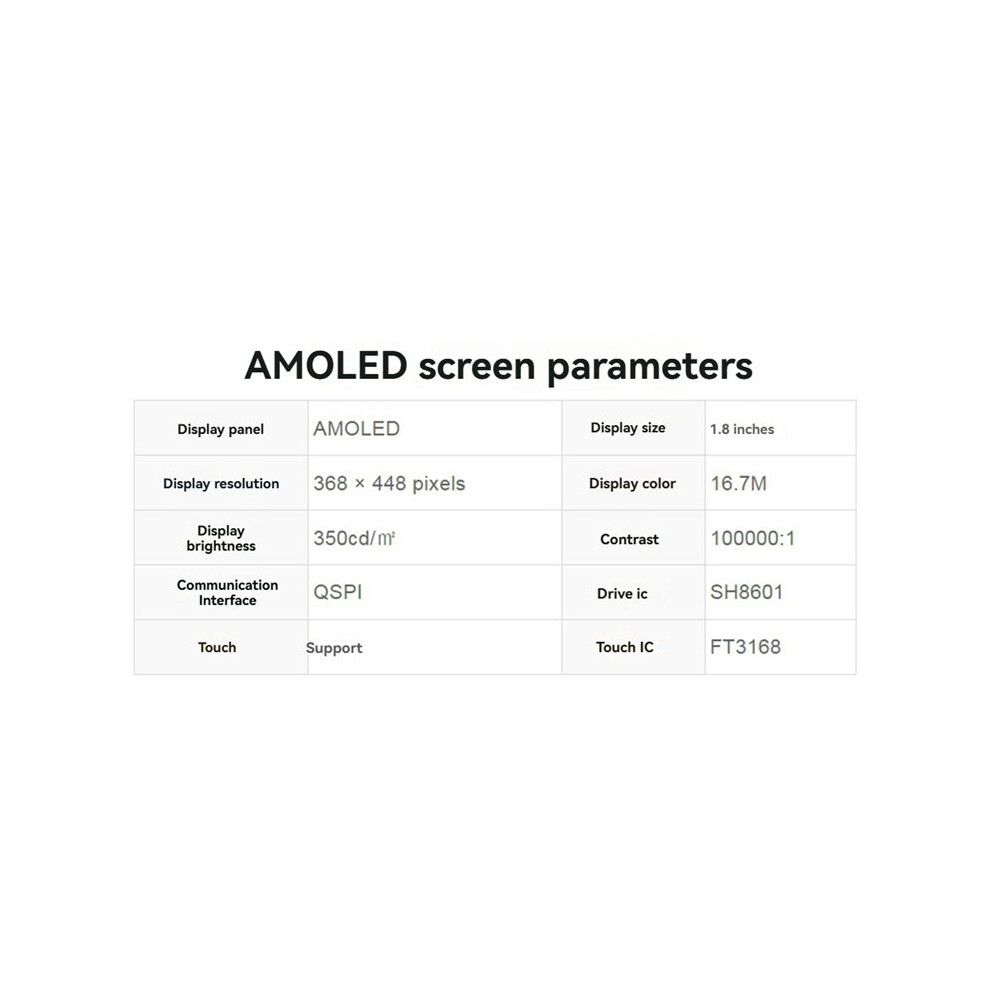 AMOLED screen parameters

| Display panel | AMOLED | Display size | 1.8 inches |
|---|---|---|---|
| Display resolution | 368 × 448 pixels | Display color | 16.7M |
| Display brightness | 350cd/㎡ | Contrast | 100000:1 |
| Communication Interface | QSPI | Drive ic | SH8601 |
| Touch | Support | Touch IC | FT3168 |